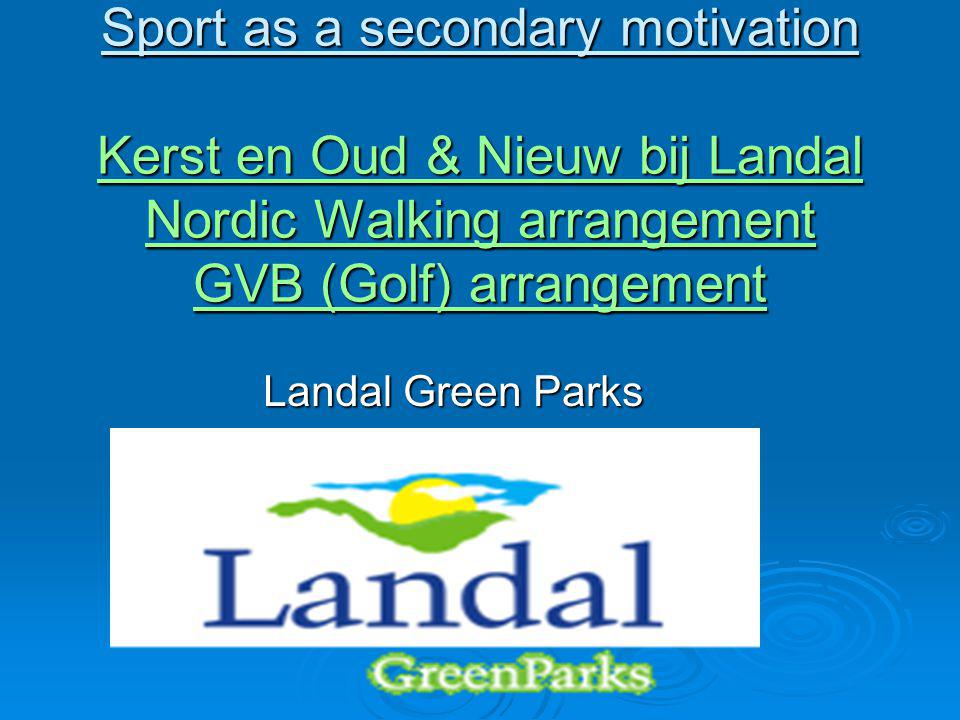 Sport as a secondary motivation

Kerst en Oud & Nieuw bij Landal
Nordic Walking arrangement
GVB (Golf) arrangement

Landal Green Parks

Landal

GreenParks